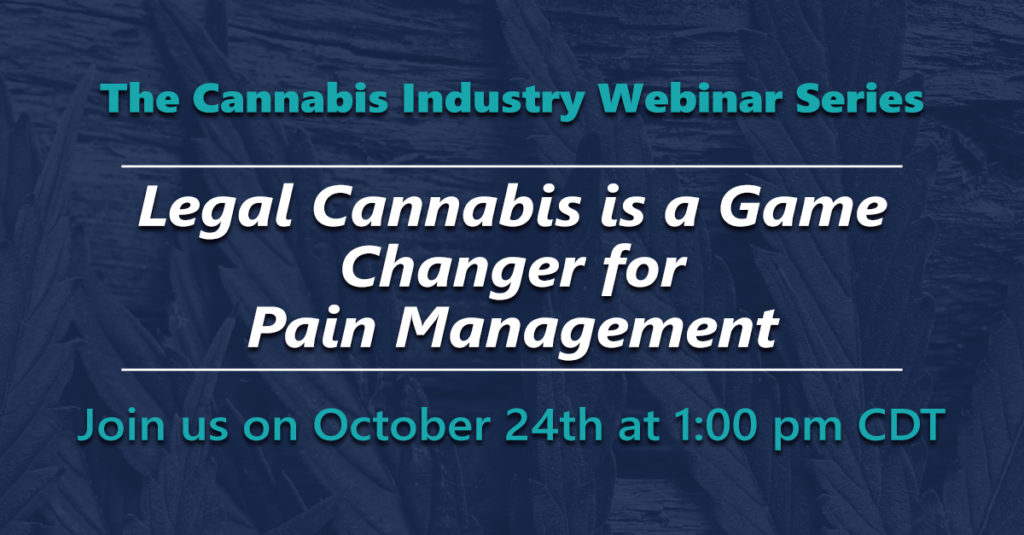 The Cannabis Industry Webinar Series

Legal Cannabis is a Game Changer for Pain Management

Join us on October 24th at 1:00 pm CDT